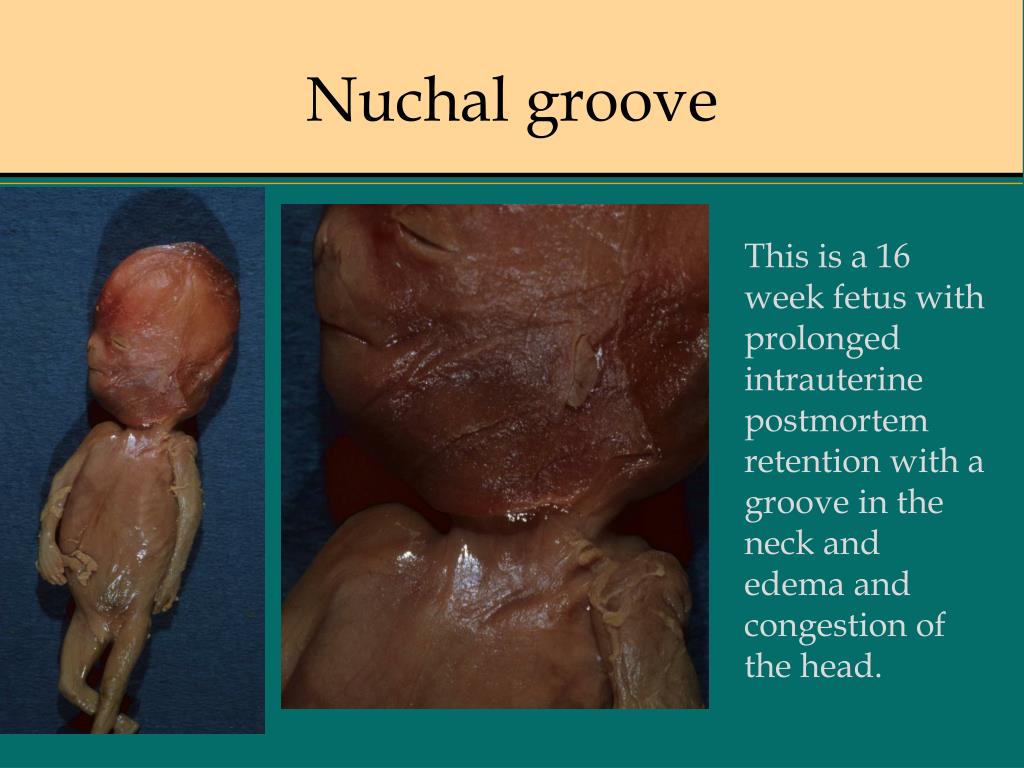 Nuchal groove

This is a 16 week fetus with prolonged intrauterine postmortem retention with a groove in the neck and edema and congestion of the head.